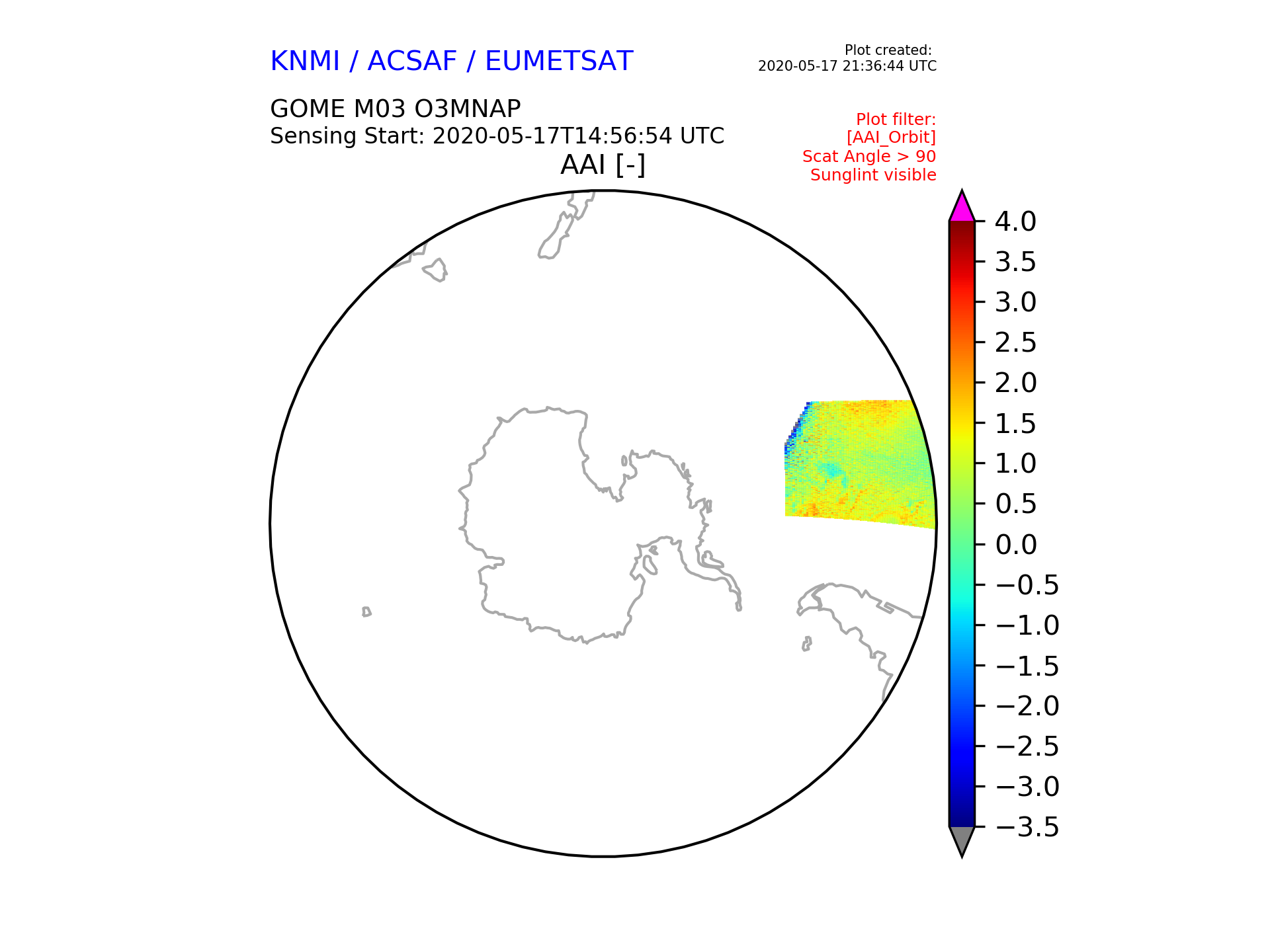 KNMI / ACSAF / EUMETSAT

Plot created:
2020-05-17 21:36:44 UTC

GOME M03 O3MNAP
Sensing Start: 2020-05-17T14:56:54 UTC

Plot filter:
[AAI_Orbit]
Scat Angle > 90
Sunglint visible

AAI [-]

4.0
3.5
3.0
2.5
2.0
1.5
1.0
0.5
0.0
−0.5
−1.0
−1.5
−2.0
−2.5
−3.0
−3.5